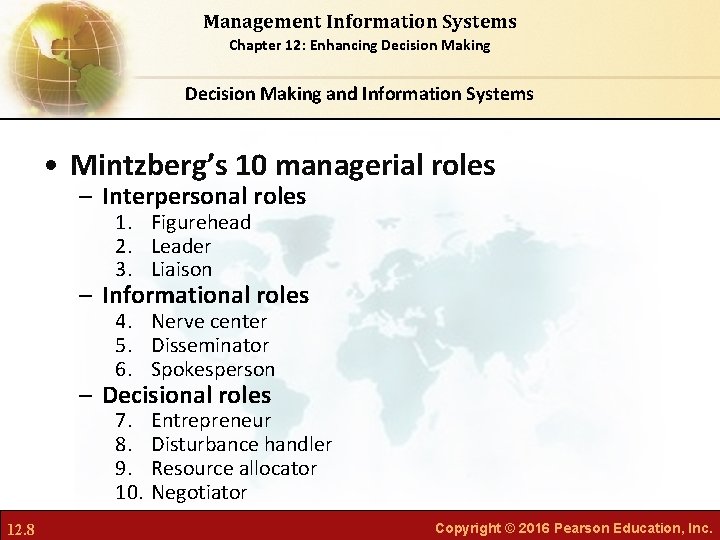 Management Information Systems
Chapter 12: Enhancing Decision Making

Decision Making and Information Systems

• Mintzberg's 10 managerial roles
– Interpersonal roles
1. Figurehead
2. Leader
3. Liaison
– Informational roles
4. Nerve center
5. Disseminator
6. Spokesperson
– Decisional roles
7. Entrepreneur
8. Disturbance handler
9. Resource allocator
10. Negotiator

12.8

Copyright © 2016 Pearson Education, Inc.